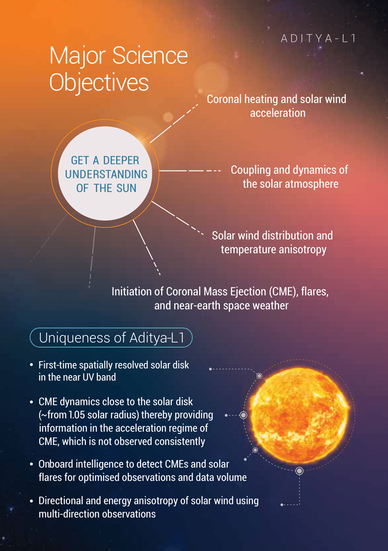 ADITYA-L1

Major Science Objectives

GET A DEEPER UNDERSTANDING OF THE SUN

Coronal heating and solar wind acceleration

Coupling and dynamics of the solar atmosphere

Solar wind distribution and temperature anisotropy

Initiation of Coronal Mass Ejection (CME), flares, and near-earth space weather

Uniqueness of Aditya-L1

• First-time spatially resolved solar disk in the near UV band

• CME dynamics close to the solar disk (~from 1.05 solar radius) thereby providing information in the acceleration regime of CME, which is not observed consistently

• Onboard intelligence to detect CMEs and solar flares for optimised observations and data volume

• Directional and energy anisotropy of solar wind using multi-direction observations